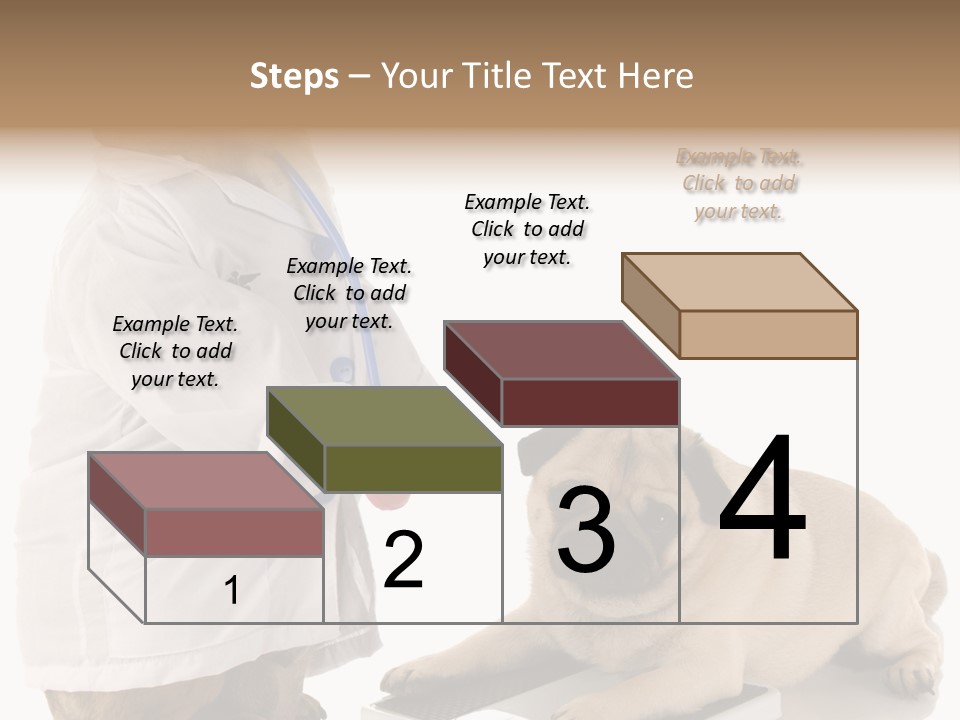 Steps – Your Title Text Here

Example Text. Click to add your text.

Example Text. Click to add your text.

Example Text. Click to add your text.

Example Text. Click to add your text.

1

2

3

4